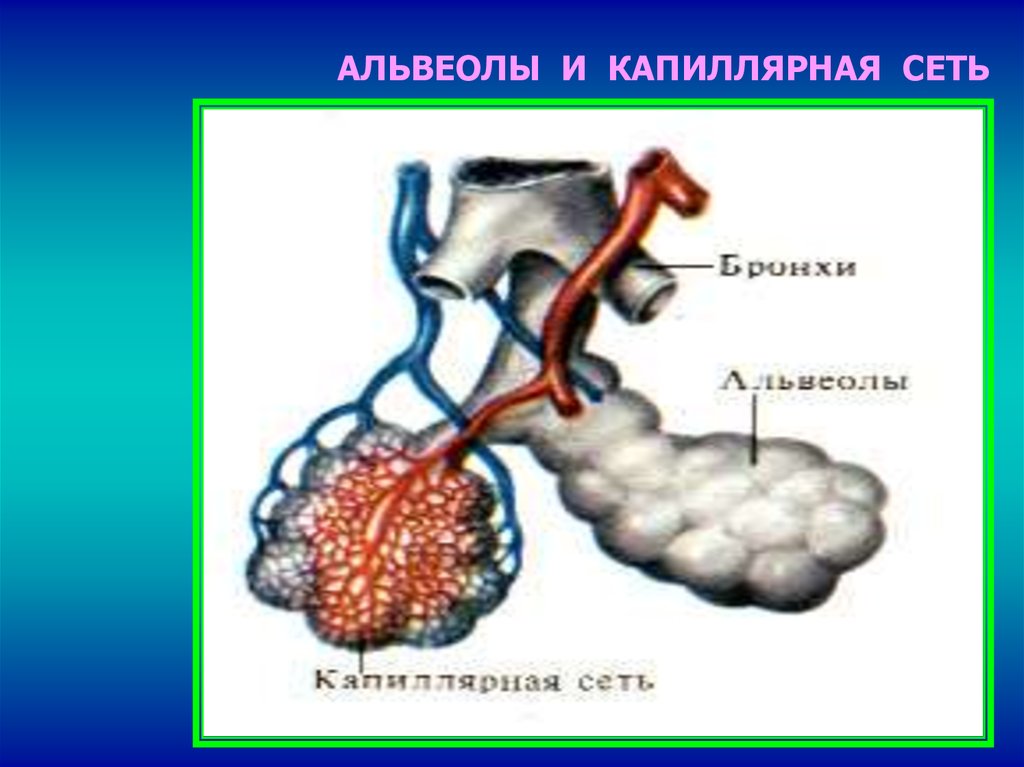 АЛЬВЕОЛЫ И КАПИЛЛЯРНАЯ СЕТЬ

Бронхи

Альвеолы

Капиллярная сеть